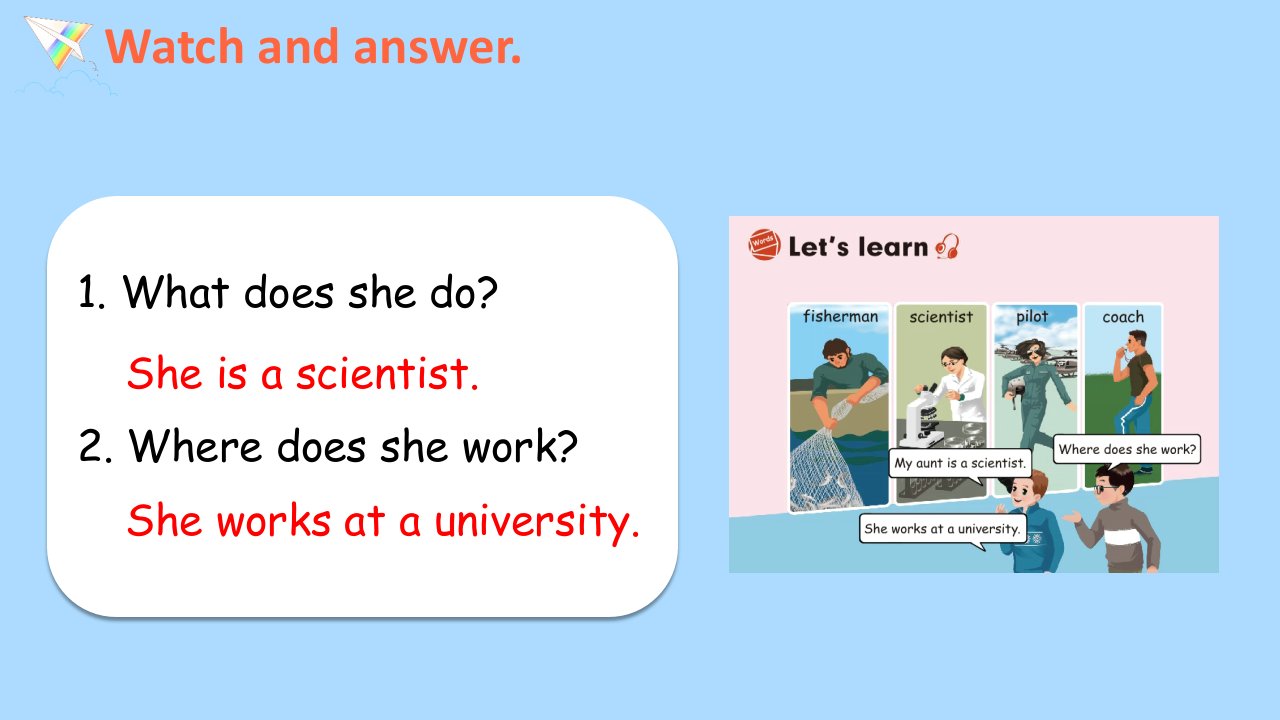 Watch and answer.

1. What does she do?

She is a scientist.

2. Where does she work?

She works at a university.

Words

Let's learn

fisherman

scientist

pilot

coach

My aunt is a scientist.

Where does she work?

She works at a university.